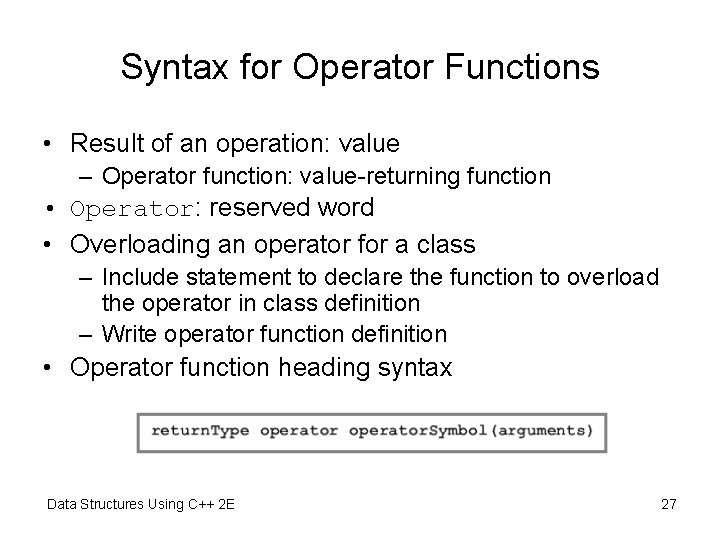 Syntax for Operator Functions

• Result of an operation: value
  – Operator function: value-returning function
• Operator: reserved word
• Overloading an operator for a class
  – Include statement to declare the function to overload the operator in class definition
  – Write operator function definition
• Operator function heading syntax

returnType operator operatorSymbol(arguments)

Data Structures Using C++ 2E

27